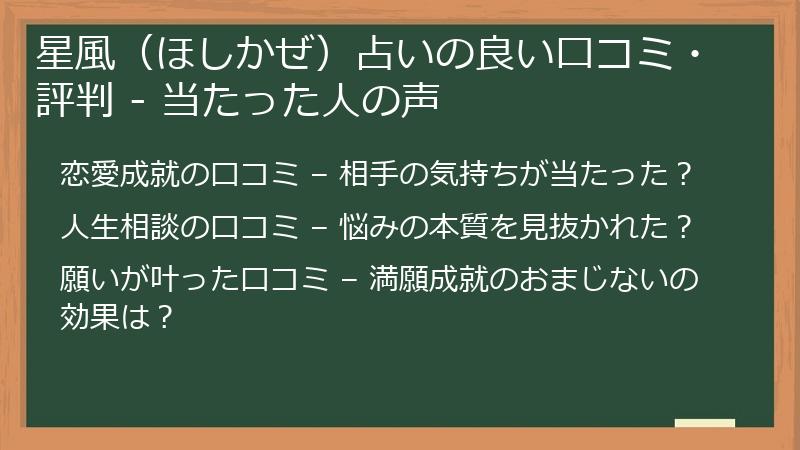 星風（ほしかぜ）占いの良い口コミ・評判 - 当たった人の声

恋愛成就の口コミ – 相手の気持ちが当たった？

人生相談の口コミ – 悩みの本質を見抜かれた？

願いが叶った口コミ – 満願成就のおまじないの効果は？